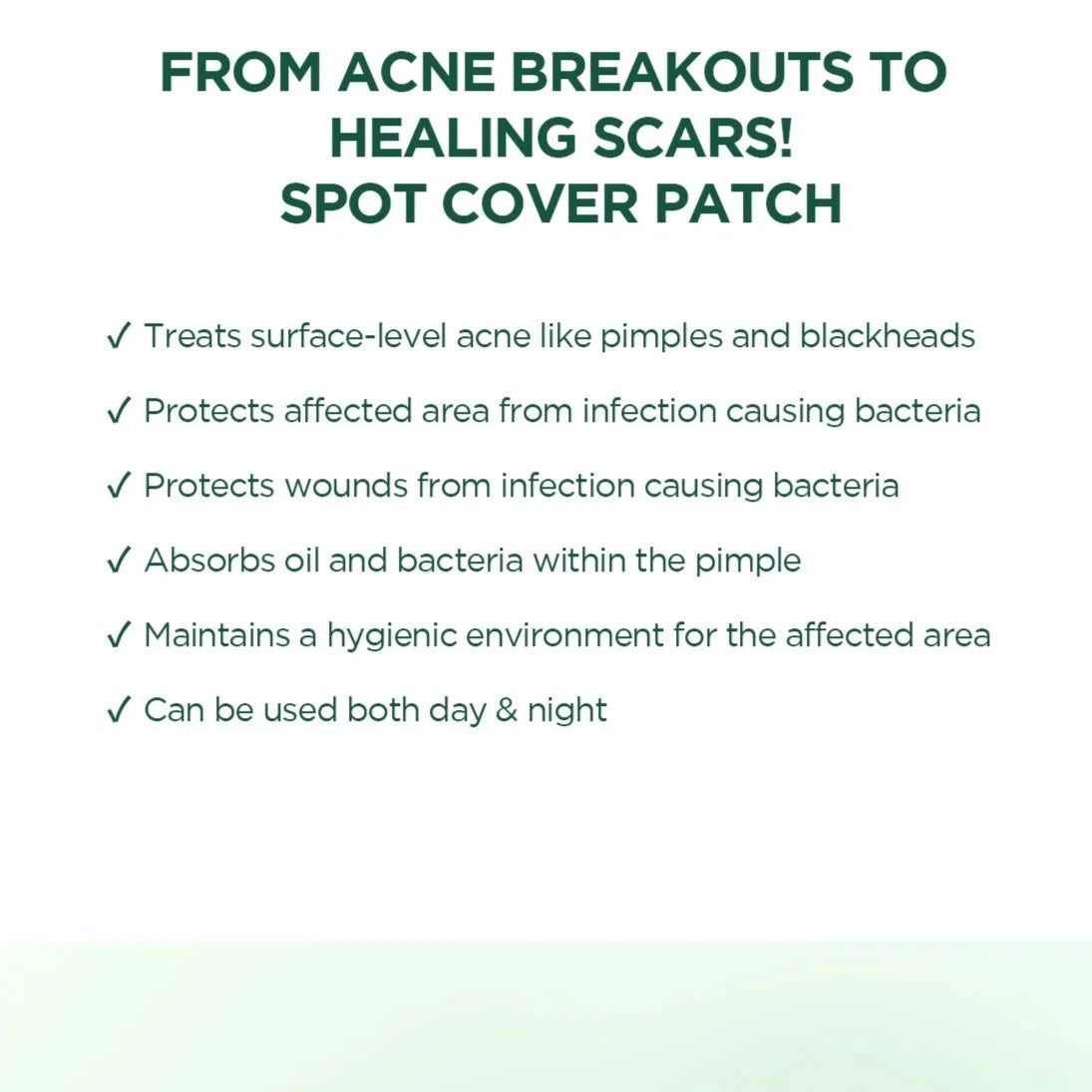 FROM ACNE BREAKOUTS TO HEALING SCARS!
SPOT COVER PATCH

✓ Treats surface-level acne like pimples and blackheads

✓ Protects affected area from infection causing bacteria

✓ Protects wounds from infection causing bacteria

✓ Absorbs oil and bacteria within the pimple

✓ Maintains a hygienic environment for the affected area

✓ Can be used both day & night